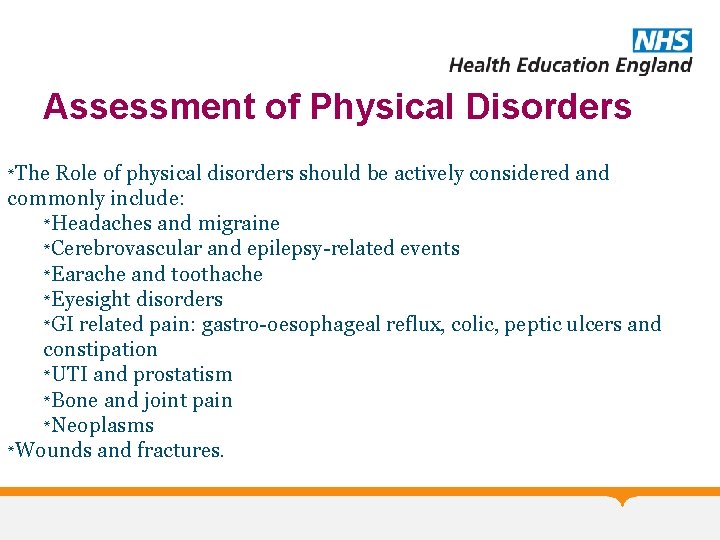 NHS
Health Education England

Assessment of Physical Disorders

*The Role of physical disorders should be actively considered and commonly include:
*Headaches and migraine
*Cerebrovascular and epilepsy-related events
*Earache and toothache
*Eyesight disorders
*GI related pain: gastro-oesophageal reflux, colic, peptic ulcers and constipation
*UTI and prostatism
*Bone and joint pain
*Neoplasms
*Wounds and fractures.